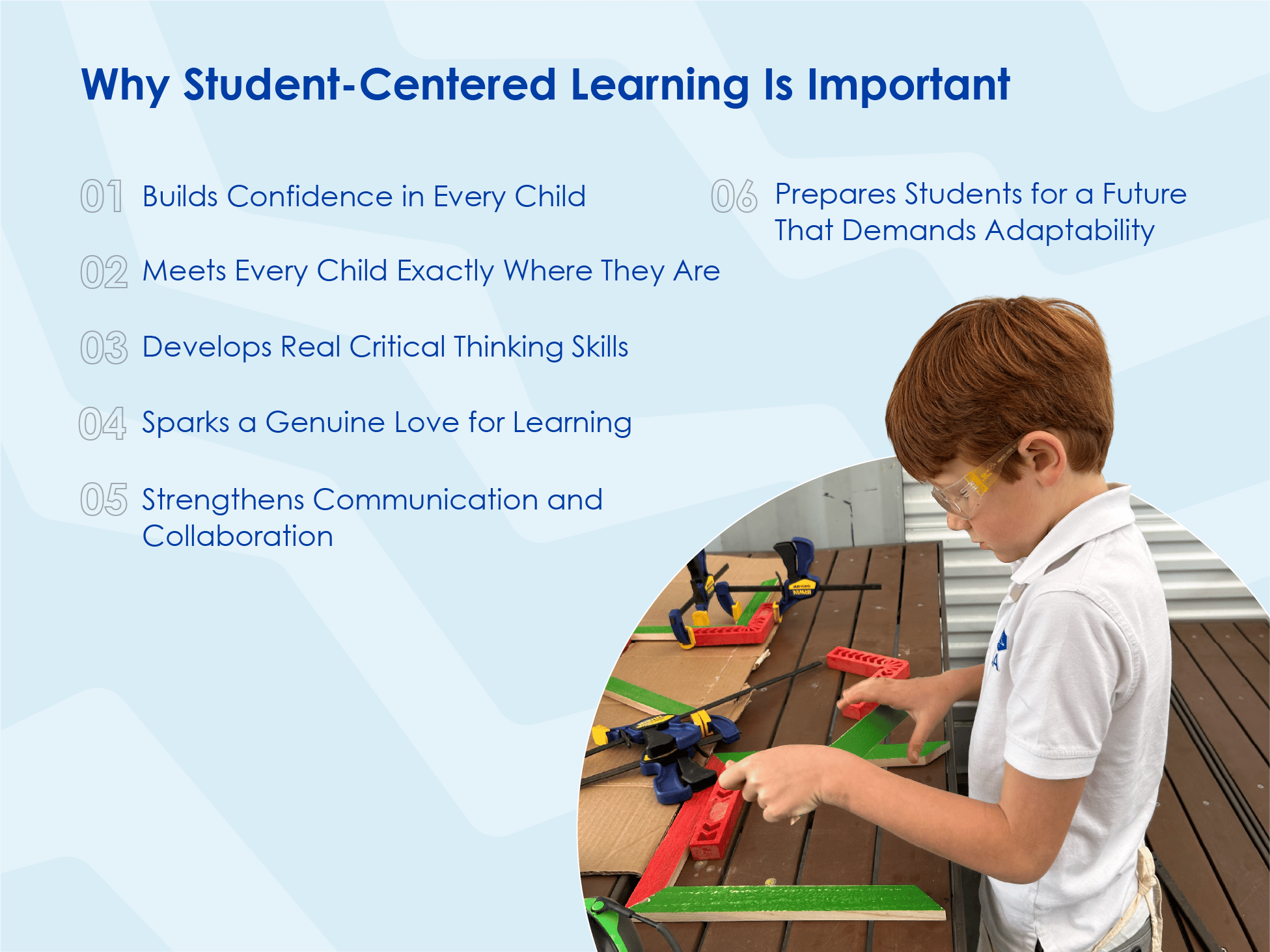 Why Student-Centered Learning Is Important

01 Builds Confidence in Every Child

02 Meets Every Child Exactly Where They Are

03 Develops Real Critical Thinking Skills

04 Sparks a Genuine Love for Learning

05 Strengthens Communication and Collaboration

06 Prepares Students for a Future That Demands Adaptability

IRWIN